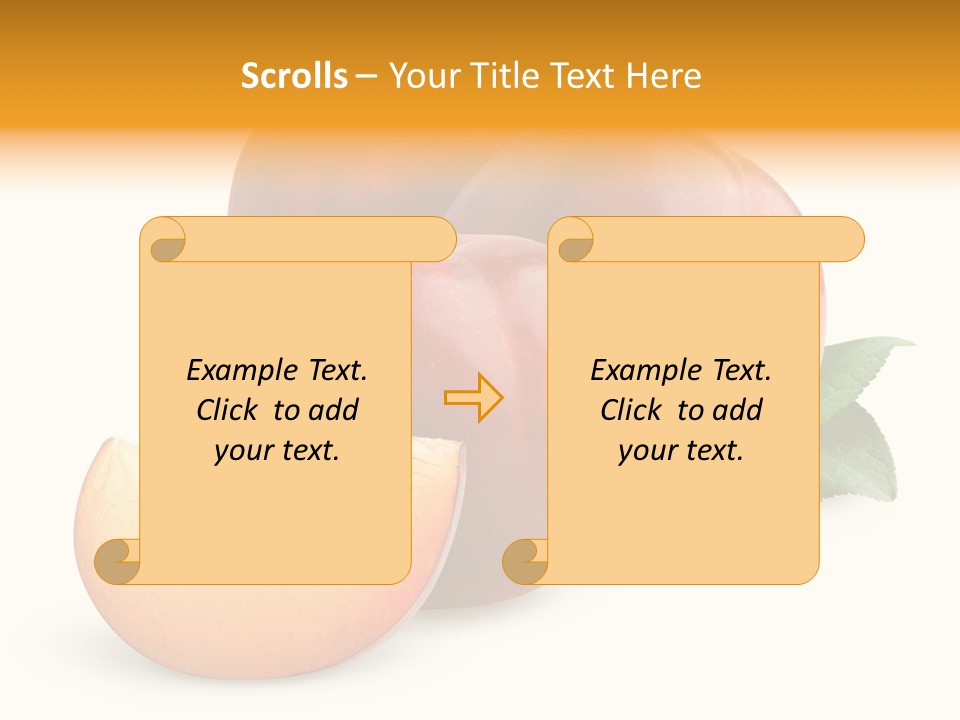 Scrolls – Your Title Text Here

Example Text. Click to add your text.

Example Text. Click to add your text.